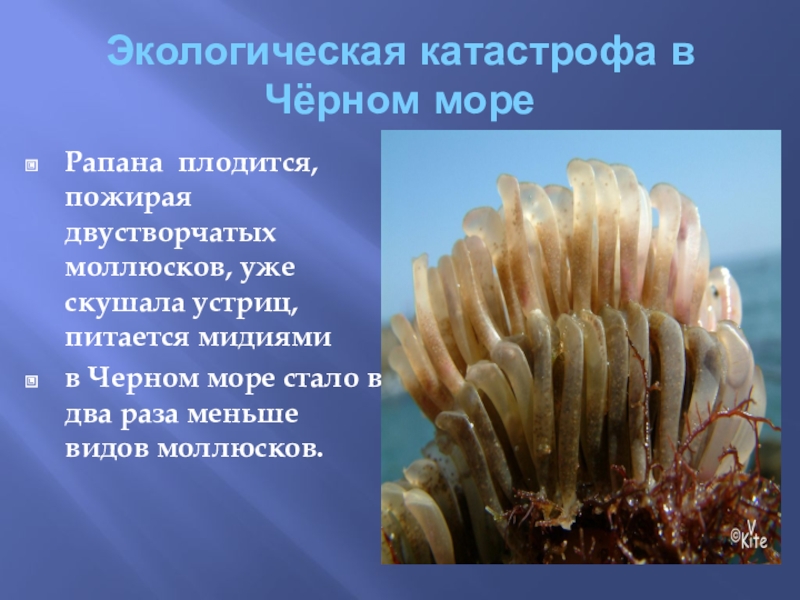 Экологическая катастрофа в Чёрном море

Рапана плодится, пожирая двустворчатых моллюсков, уже скушала устриц, питается мидиями

в Черном море стало в два раза меньше видов моллюсков.

©VKite